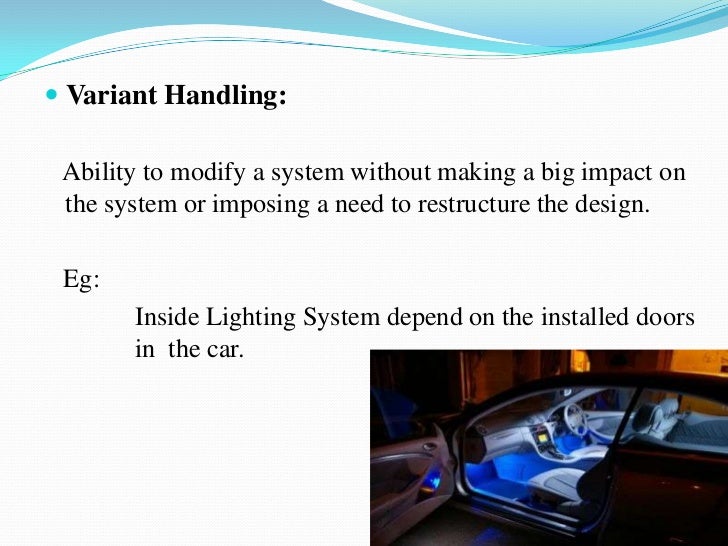 Variant Handling:

Ability to modify a system without making a big impact on the system or imposing a need to restructure the design.

Eg:

Inside Lighting System depend on the installed doors in the car.